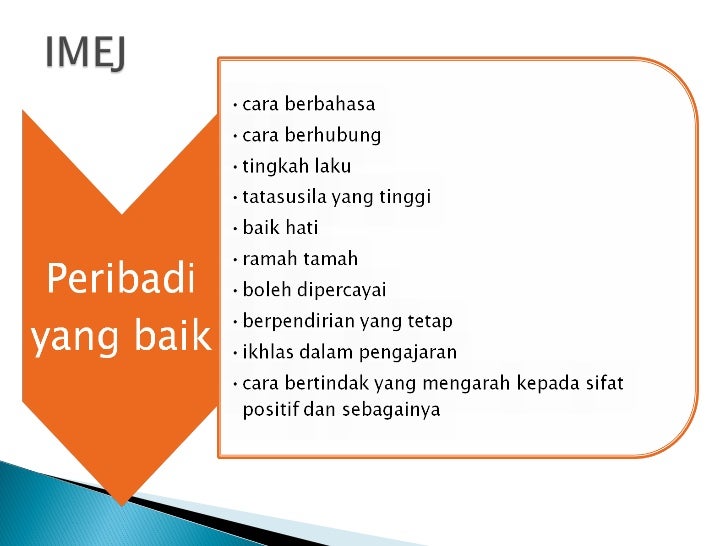 IMEJ

Peribadi yang baik

• cara berbahasa
• cara berhubung
• tingkah laku
• tatasusila yang tinggi
• baik hati
• ramah tamah
• boleh dipercayai
• berpendirian yang tetap
• ikhlas dalam pengajaran
• cara bertindak yang mengarah kepada sifat positif dan sebagainya